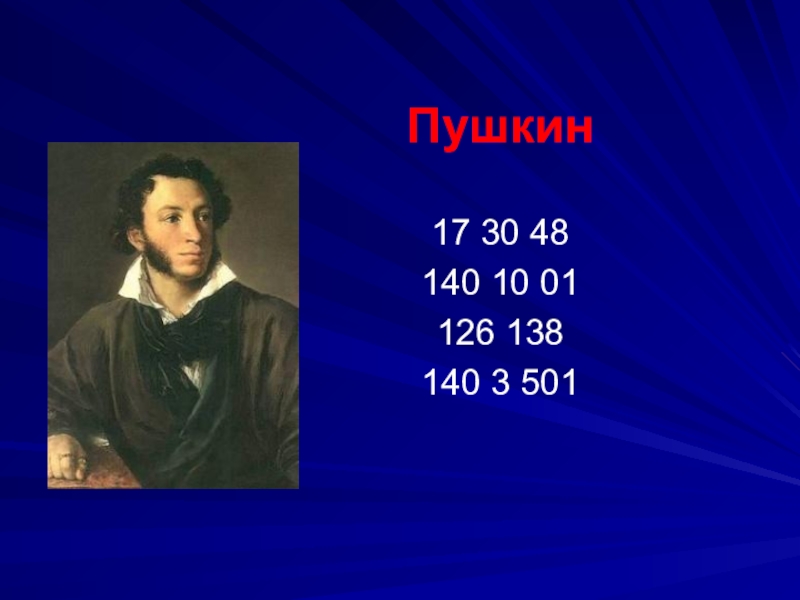 Пушкин

17 30 48
140 10 01
126 138
140 3 501